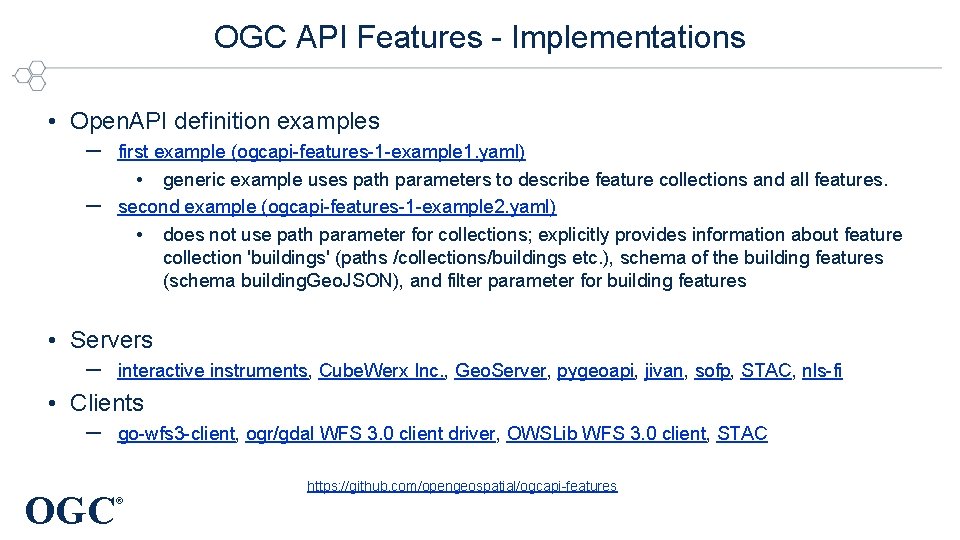 OGC API Features - Implementations

• Open.API definition examples
– first example (ogcapi-features-1-example1.yaml)
• generic example uses path parameters to describe feature collections and all features.
– second example (ogcapi-features-1-example2.yaml)
• does not use path parameter for collections; explicitly provides information about feature collection 'buildings' (paths /collections/buildings etc.), schema of the building features (schema building.Geo.JSON), and filter parameter for building features

• Servers
– interactive instruments, Cube.Werx Inc., Geo.Server, pygeoapi, jivan, sofp, STAC, nls-fi

• Clients
– go-wfs3-client, ogr/gdal WFS 3.0 client driver, OWSLib WFS 3.0 client, STAC

https://github.com/opengeospatial/ogcapi-features

OGC®